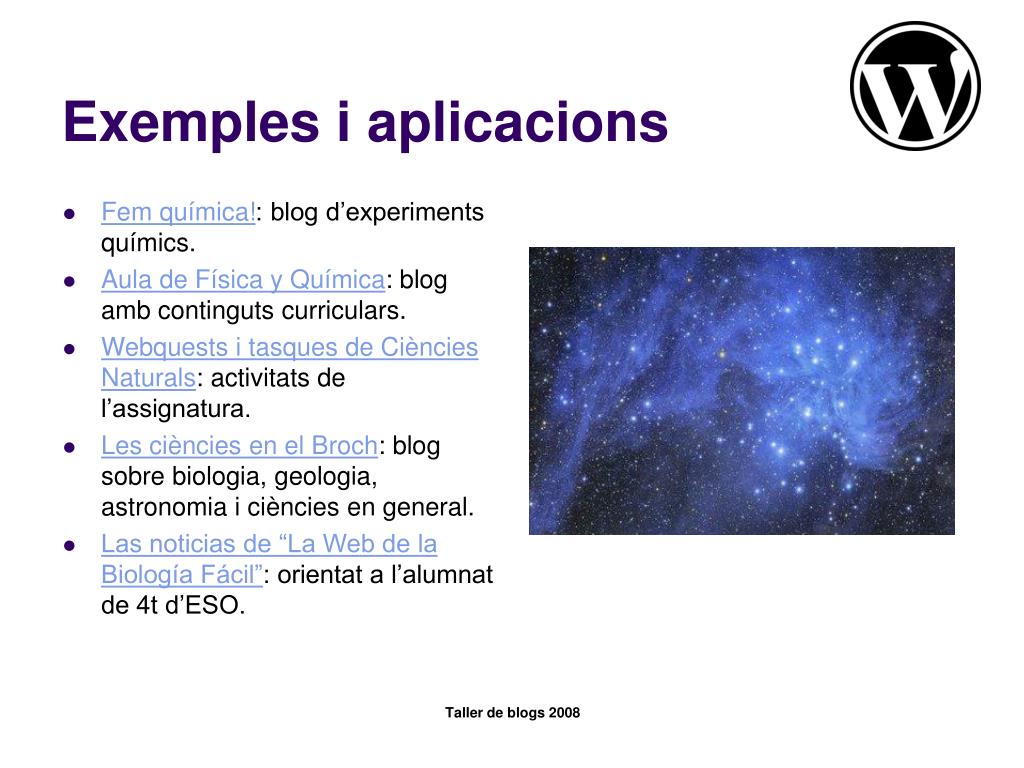 Exemples i aplicacions

- Fem química!: blog d’experiments químics.
- Aula de Física y Química: blog amb continguts curriculars.
- Webquests i tasques de Ciències Naturals: activitats de l’assignatura.
- Les ciències en el Broch: blog sobre biologia, geologia, astronomia i ciències en general.
- Las noticias de “La Web de la Biología Fácil”: orientat a l’alumnat de 4t d’ESO.

Taller de blogs 2008